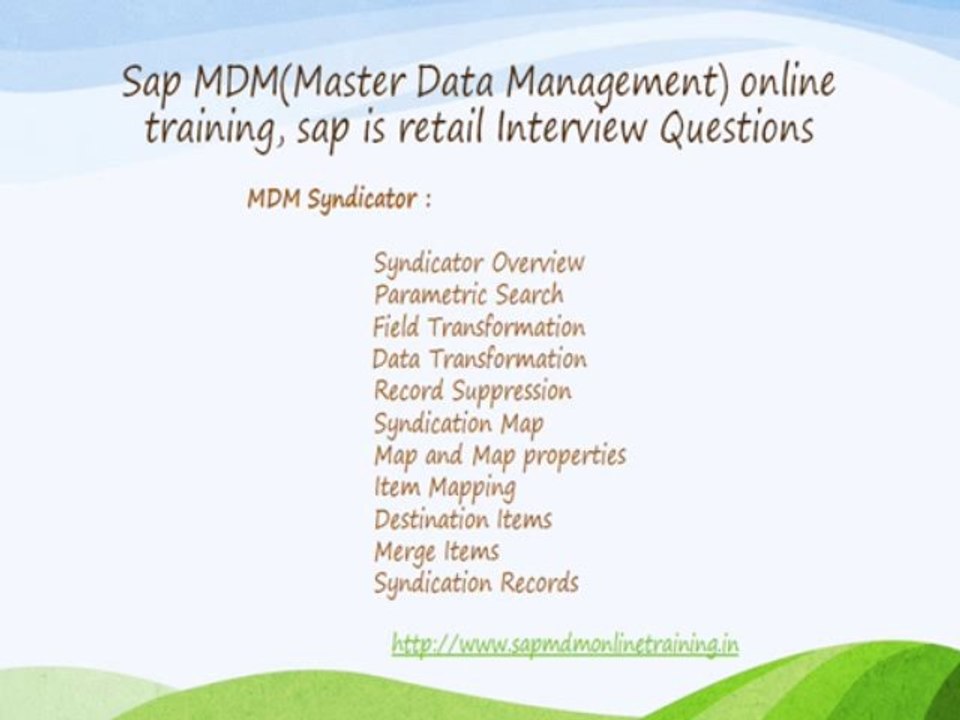 Sap MDM(Master Data Management) online training, sap is retail Interview Questions

MDM Syndicator :

Syndicator Overview
Parametric Search
Field Transformation
Data Transformation
Record Suppression
Syndication Map
Map and Map properties
Item Mapping
Destination Items
Merge Items
Syndication Records

http://www.sapmdmonlinetraining.in